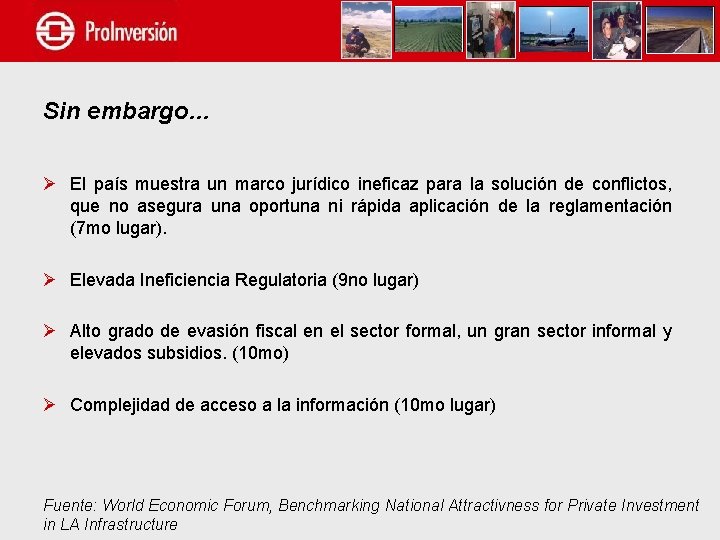 ProInversión

Sin embargo...

➢ El país muestra un marco jurídico ineficaz para la solución de conflictos, que no asegura una oportuna ni rápida aplicación de la reglamentación (7mo lugar).

➢ Elevada Ineficiencia Regulatoria (9no lugar)

➢ Alto grado de evasión fiscal en el sector formal, un gran sector informal y elevados subsidios. (10mo)

➢ Complejidad de acceso a la información (10mo lugar)

Fuente: World Economic Forum, Benchmarking National Attractivness for Private Investment in LA Infrastructure